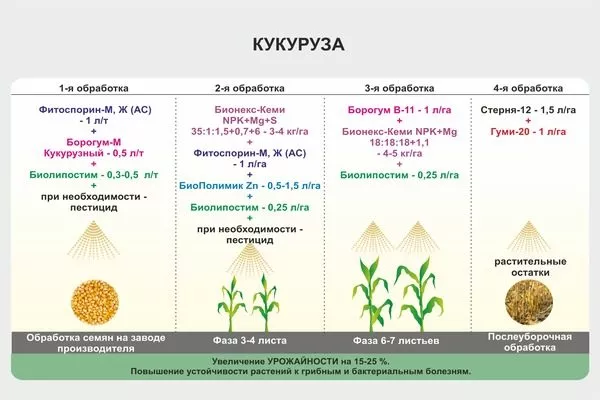 КУКУРУЗА

1-я обработка

Фитоспорин-М, Ж (АС) - 1 л/т
+
Борогум-М Кукурузный - 0,5 л/т
+
Биолипостим - 0,3-0,5 л/т
+
при необходимости - пестицид

Обработка семян на заводе производителя

2-я обработка

Бионекс-Кеми NPK+Mg+S 35:1:1,5+0,7+6 - 3-4 кг/га
+
Фитоспорин-М, Ж (АС) - 1 л/га
+
БиоПолимик Zn - 0,5-1,5 л/га
+
Биолипостим - 0,25 л/га
+
при необходимости - пестицид

Фаза 3-4 листа

3-я обработка

Борогум В-11 - 1 л/га
+
Бионекс-Кеми NPK+Mg 18:18:18+1,1 - 4-5 кг/га
+
Биолипостим - 0,25 л/га

Фаза 6-7 листьев

4-я обработка

Стерня-12 - 1,5 л/га
+
Гуми-20 - 1 л/га

растительные остатки

Послеуборочная обработка

Увеличение УРОЖАЙНОСТИ на 15-25 %.
Повышение устойчивости растений к грибным и бактериальным болезням.